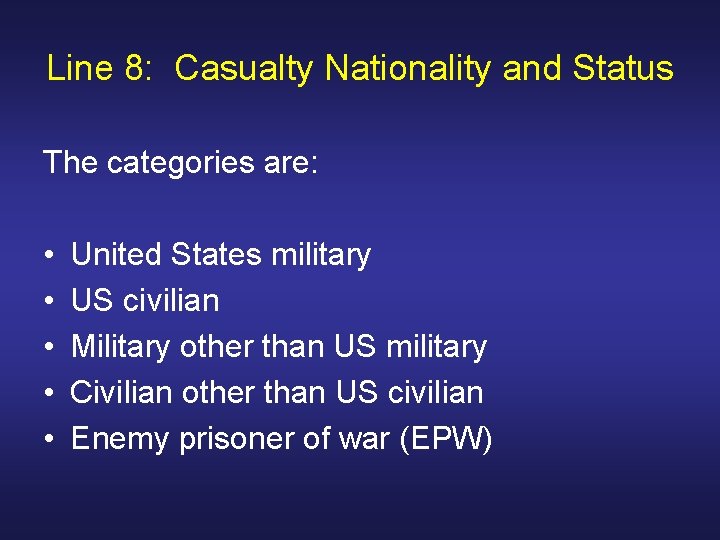 Line 8: Casualty Nationality and Status

The categories are:

• United States military
• US civilian
• Military other than US military
• Civilian other than US civilian
• Enemy prisoner of war (EPW)